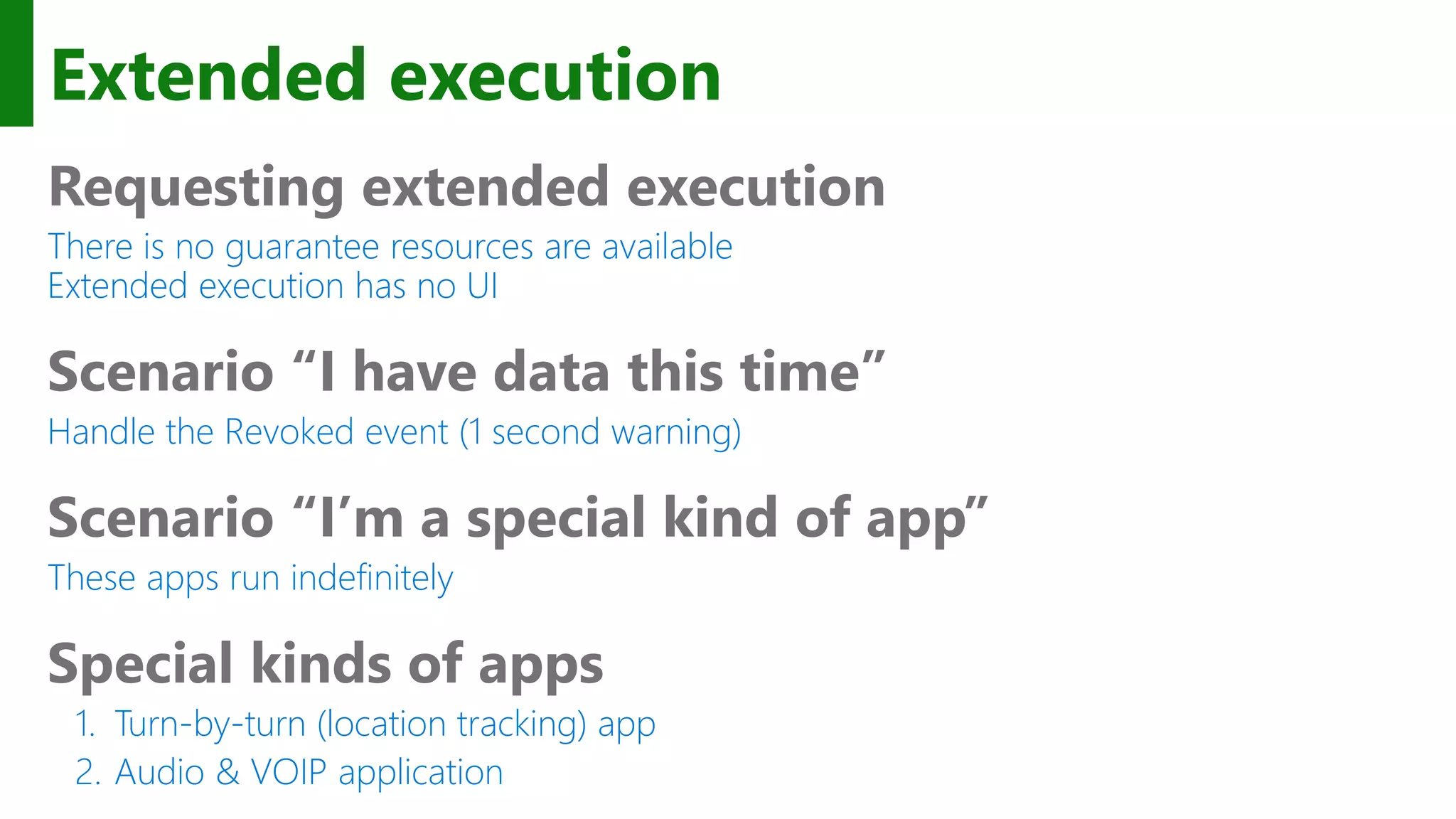 Extended execution

Requesting extended execution

There is no guarantee resources are available
Extended execution has no UI

Scenario “I have data this time”

Handle the Revoked event (1 second warning)

Scenario “I’m a special kind of app”

These apps run indefinitely

Special kinds of apps

1. Turn-by-turn (location tracking) app
2. Audio & VOIP application